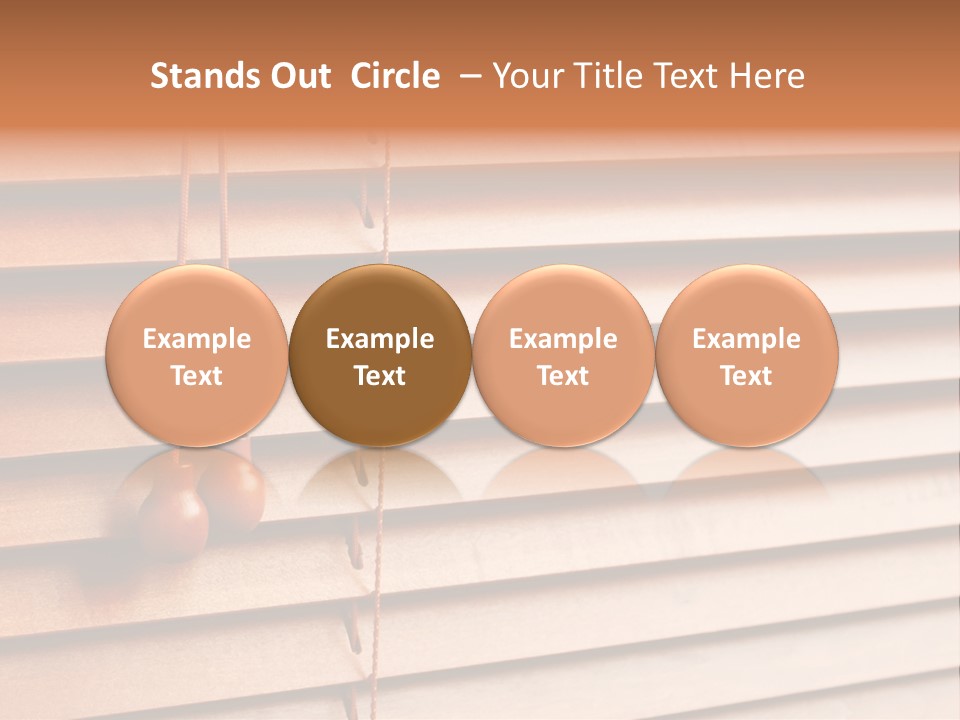 Stands Out Circle – Your Title Text Here

Example Text

Example Text

Example Text

Example Text